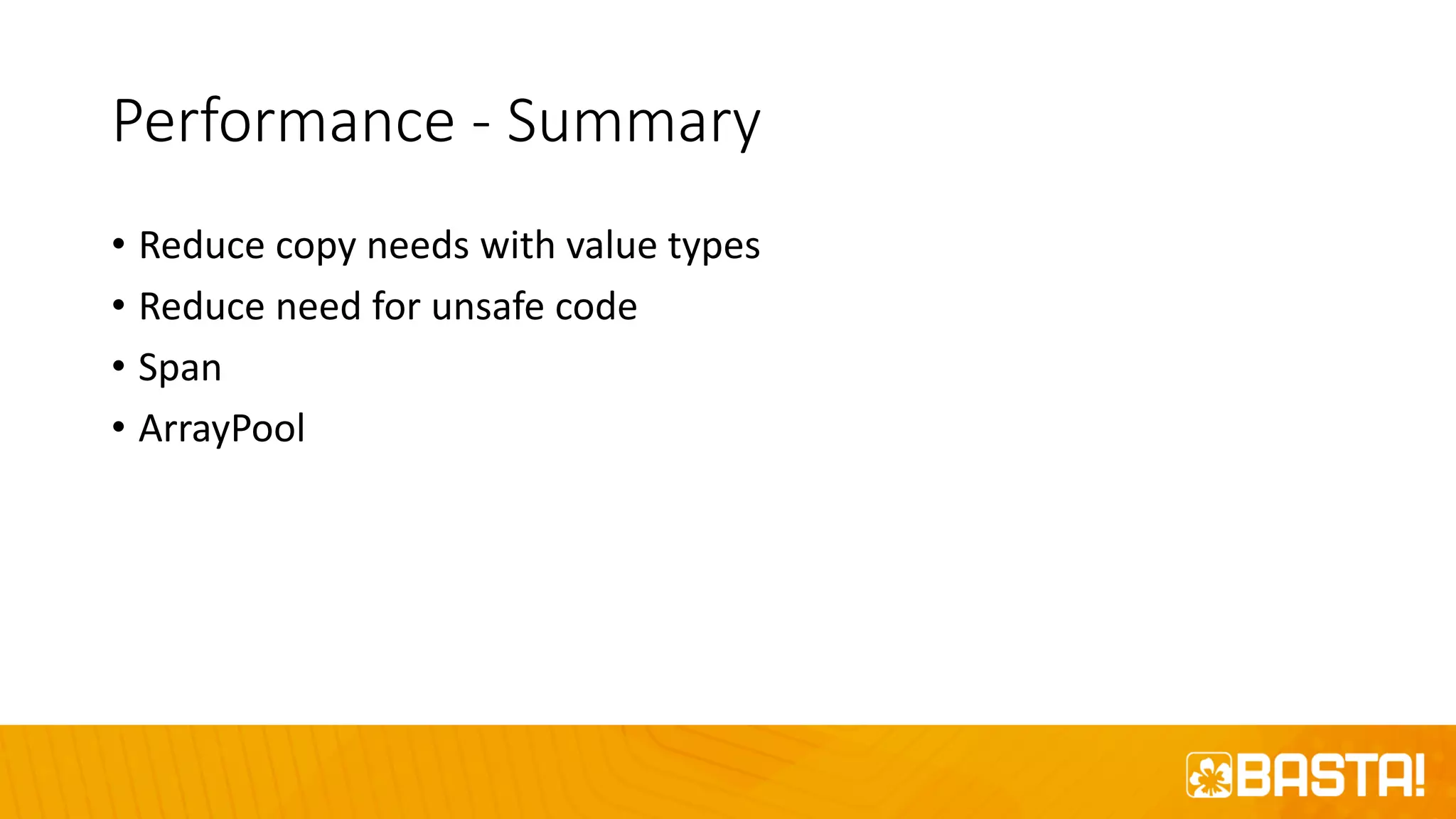 Performance - Summary

• Reduce copy needs with value types
• Reduce need for unsafe code
• Span
• ArrayPool

BASTA!